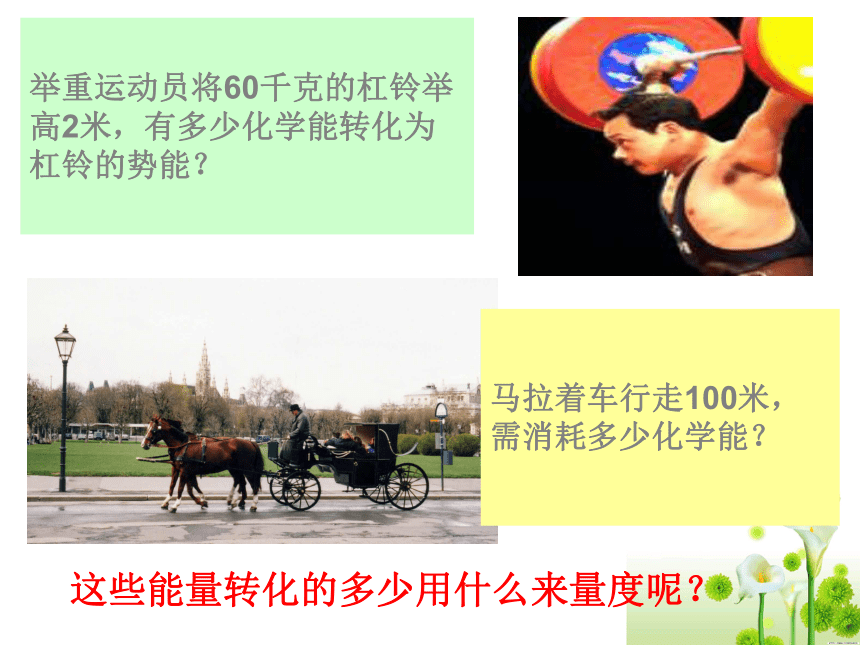 举重运动员将60千克的杠铃举高2米，有多少化学能转化为杠铃的势能？

马拉着车行走100米，需消耗多少化学能？

这些能量转化的多少用什么来量度呢？